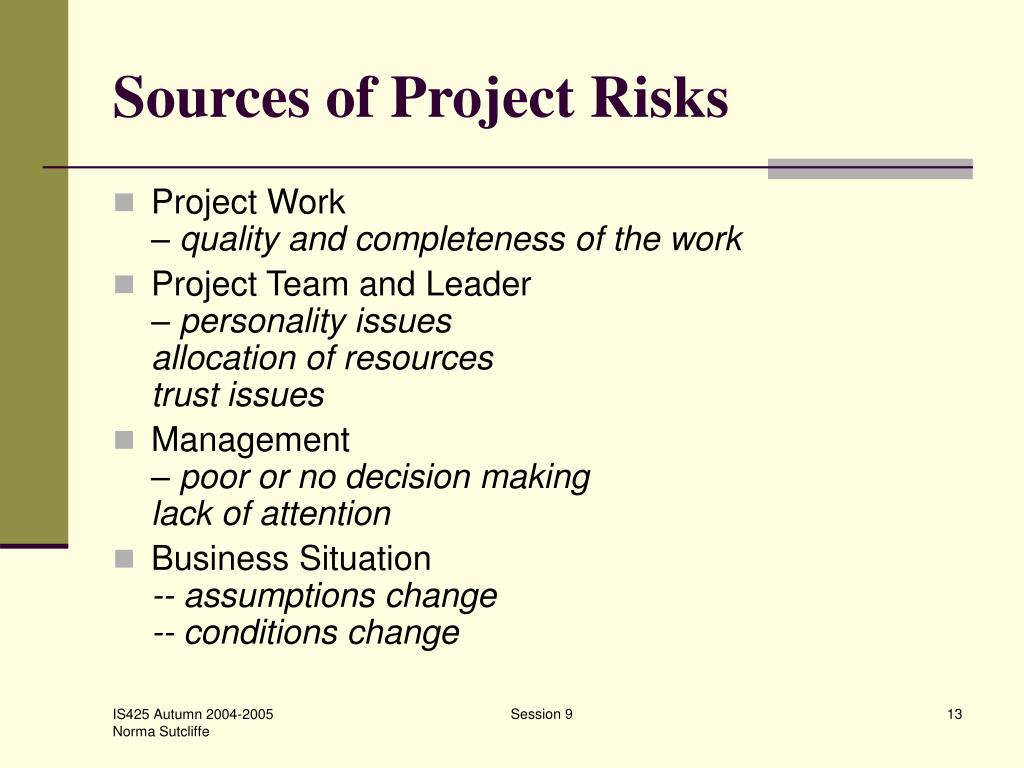 Sources of Project Risks

Project Work
– quality and completeness of the work

Project Team and Leader
– personality issues
allocation of resources
trust issues

Management
– poor or no decision making
lack of attention

Business Situation
-- assumptions change
-- conditions change

IS425 Autumn 2004-2005
Norma Sutcliffe

Session 9

13